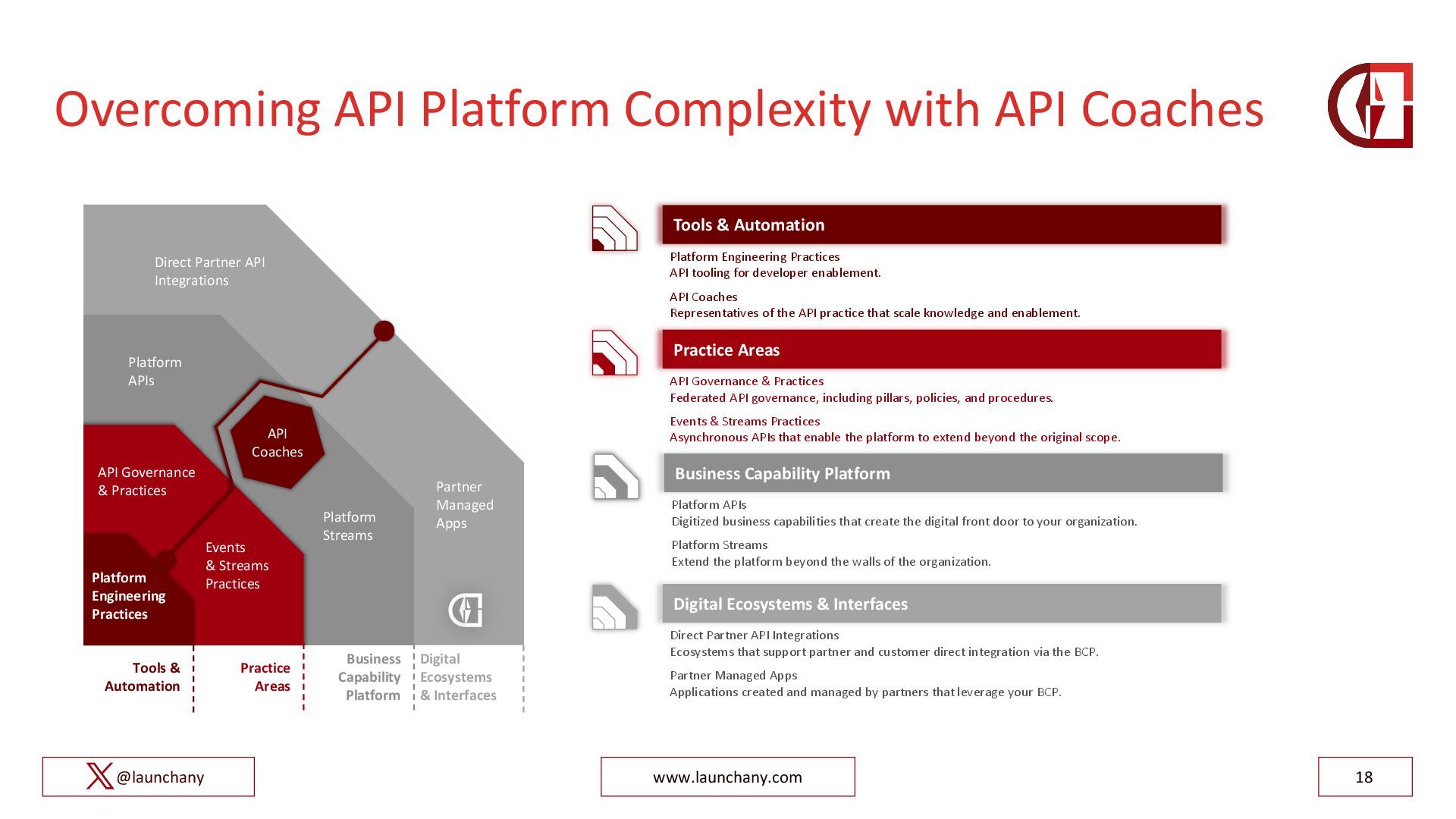 Overcoming API Platform Complexity with API Coaches

Direct Partner API Integrations

Platform APIs

API Coaches

API Governance & Practices

Partner Managed Apps

Platform Streams

Events & Streams Practices

Platform Engineering Practices

Tools & Automation

Practice Areas

Business Capability Platform

Digital Ecosystems & Interfaces

Tools & Automation

Platform Engineering Practices
API tooling for developer enablement.

API Coaches
Representatives of the API practice that scale knowledge and enablement.

Practice Areas

API Governance & Practices
Federated API governance, including pillars, policies, and procedures.

Events & Streams Practices
Asynchronous APIs that enable the platform to extend beyond the original scope.

Business Capability Platform

Platform APIs
Digitized business capabilities that create the digital front door to your organization.

Platform Streams
Extend the platform beyond the walls of the organization.

Digital Ecosystems & Interfaces

Direct Partner API Integrations
Ecosystems that support partner and customer direct integration via the BCP.

Partner Managed Apps
Applications created and managed by partners that leverage your BCP.

@launchany

www.launchany.com

18